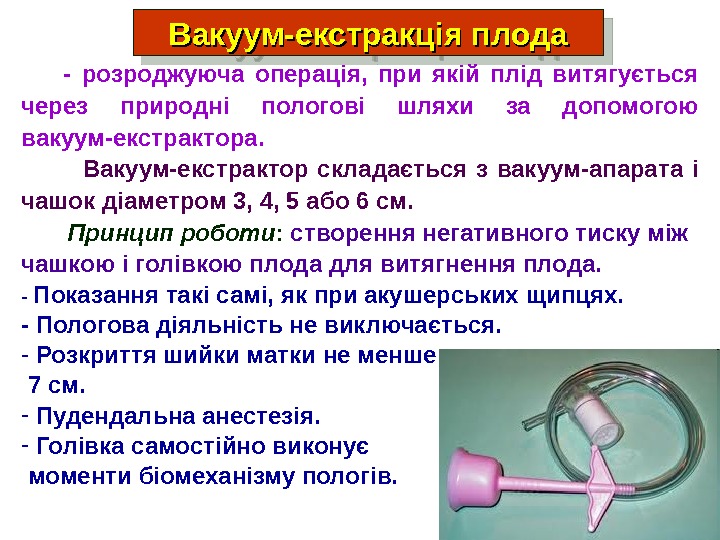 Вакуум-екстракція плода

- розроджуюча операція, при якій плід витягується через природні пологові шляхи за допомогою вакуум-екстрактора.

Вакуум-екстрактор складається з вакуум-апарата і чашок діаметром 3, 4, 5 або 6 см.

Принцип роботи: створення негативного тиску між чашкою і голівкою плода для витягнення плода.

- Показання такі самі, як при акушерських щипцях.
- Пологова діяльність не виключається.
- Розкриття шийки матки не менше 7 см.
- Пудендальна анестезія.
- Голівка самостійно виконує моменти біомеханізму пологів.